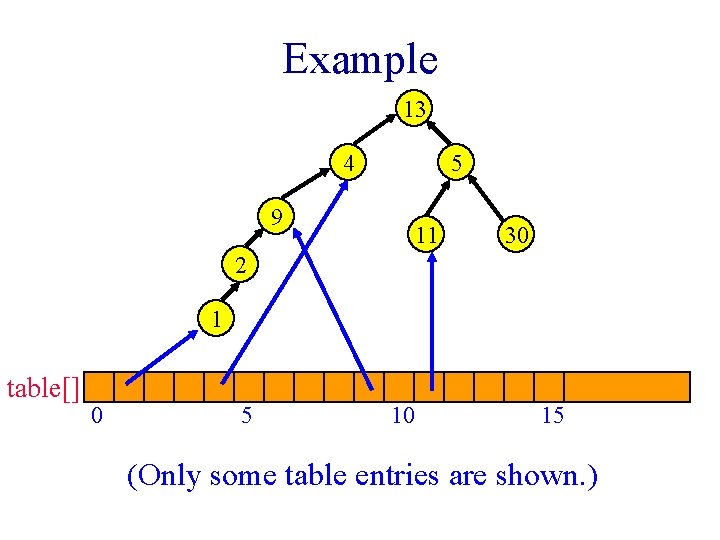 Example

13
4
5
9
11
30
2
1

table[]
0
5
10
15

(Only some table entries are shown.)